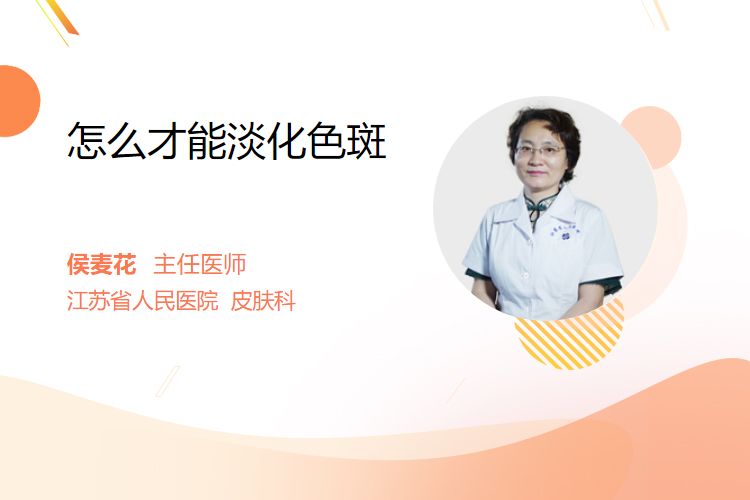 怎么才能淡化色斑

侯麦花 主任医师
江苏省人民医院 皮肤科